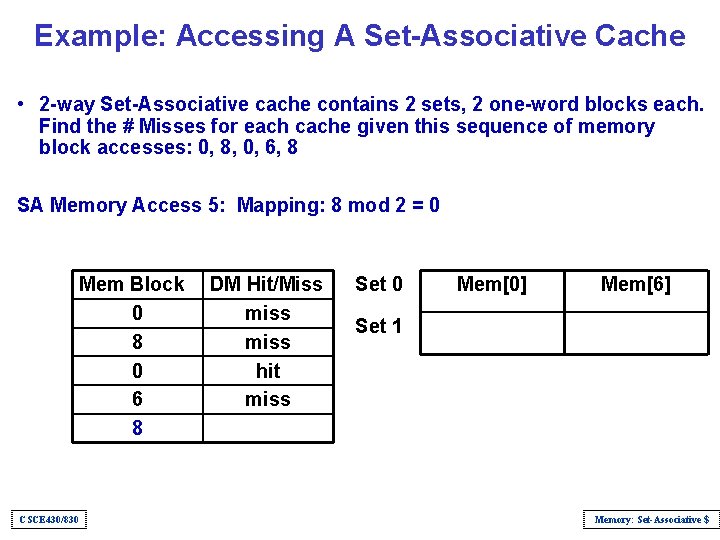 Example: Accessing A Set-Associative Cache

• 2-way Set-Associative cache contains 2 sets, 2 one-word blocks each. Find the # Misses for each cache given this sequence of memory block accesses: 0, 8, 0, 6, 8

SA Memory Access 5: Mapping: 8 mod 2 = 0

| Mem Block | DM Hit/Miss |
|---|---|
| 0 | miss |
| 8 | miss |
| 0 | hit |
| 6 | miss |
| 8 | |

| | | |
|---|---|---|
| Set 0 | Mem[0] | Mem[6] |
| Set 1 | | |

CSCE430/830

Memory: Set-Associative $